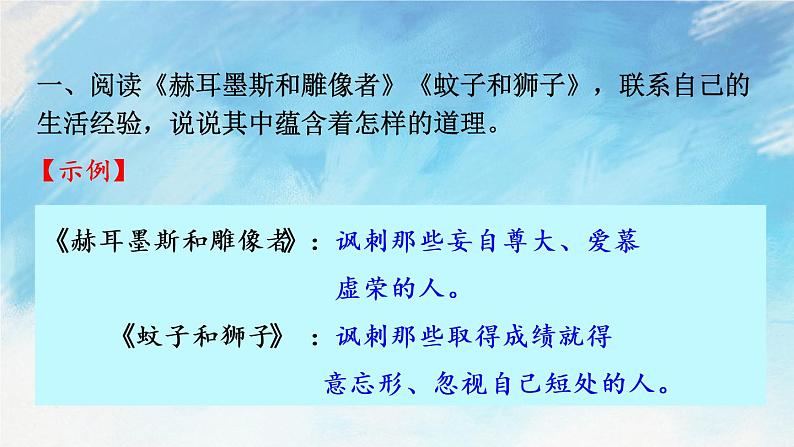 一、阅读《赫耳墨斯和雕像者》《蚊子和狮子》，联系自己的生活经验，说说其中蕴含着怎样的道理。

【示例】

《赫耳墨斯和雕像者》：讽刺那些妄自尊大、爱慕虚荣的人。

《蚊子和狮子》：讽刺那些取得成绩就得意忘形、忽视自己短处的人。